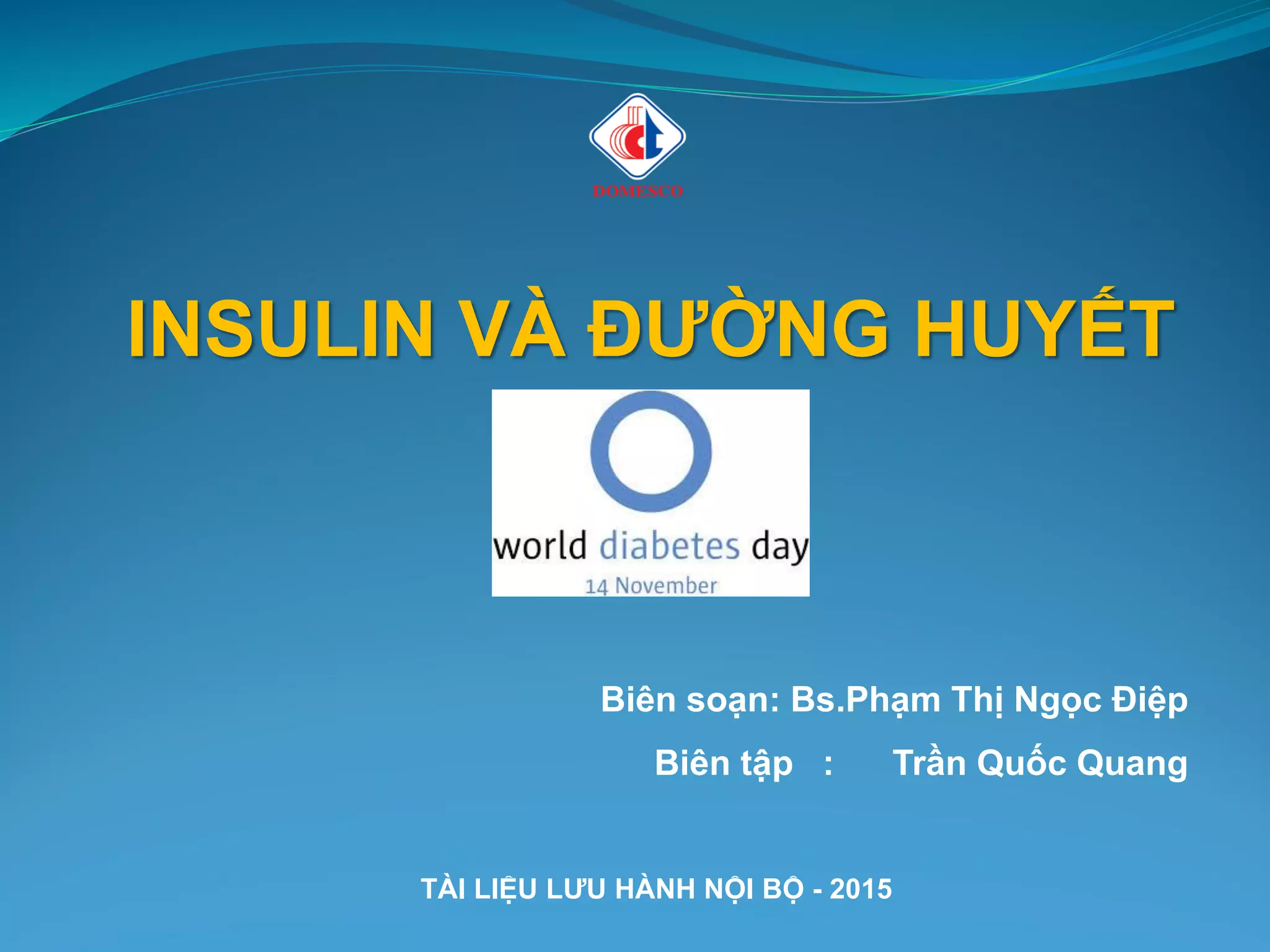 DOMESCO

INSULIN VÀ ĐƯỜNG HUYẾT

world diabetes day
14 November

Biên soạn: Bs.Phạm Thị Ngọc Điệp

Biên tập : Trần Quốc Quang

TÀI LIỆU LƯU HÀNH NỘI BỘ - 2015